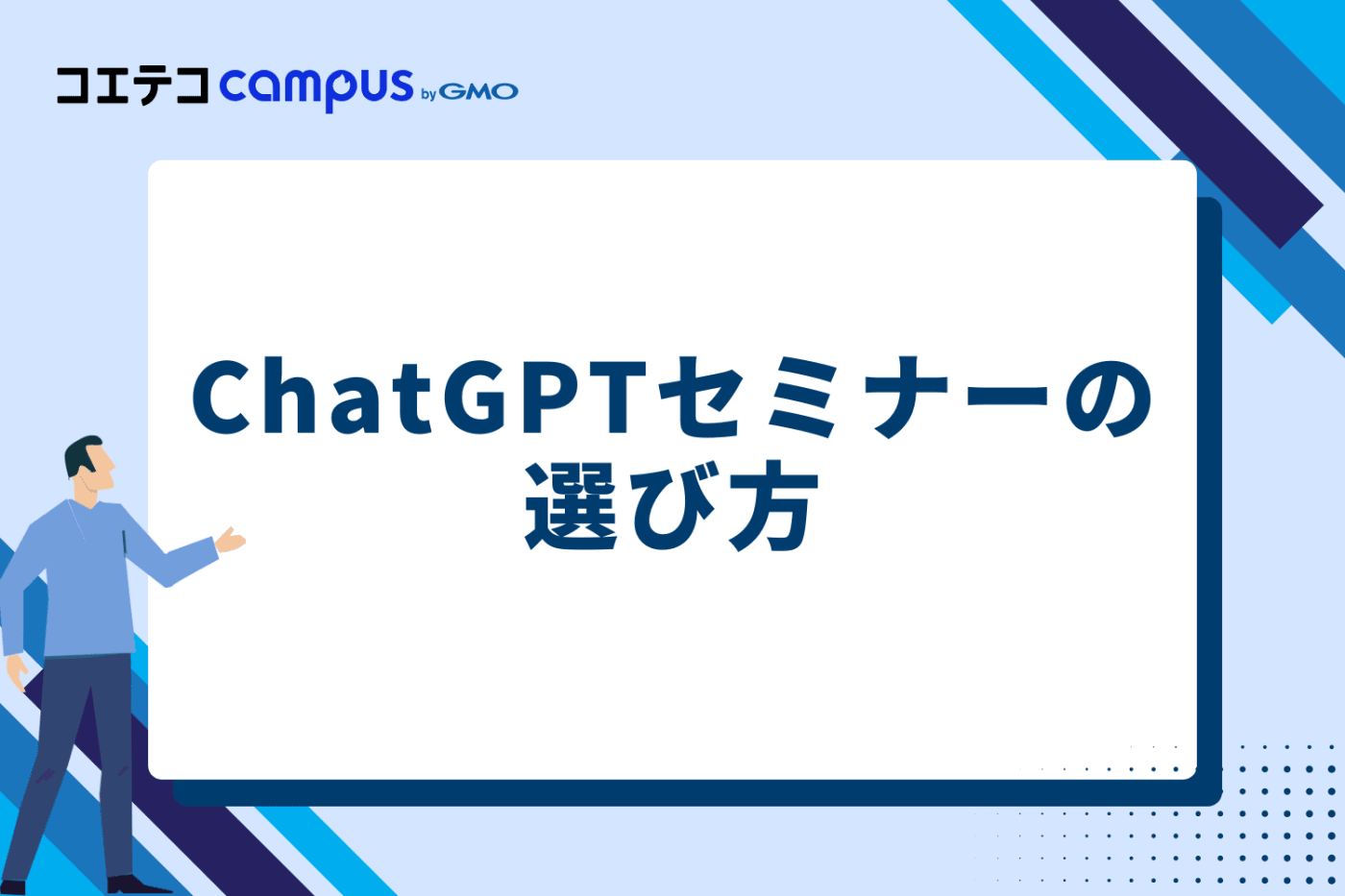 コエテコ campus by GMO

ChatGPTセミナーの選び方